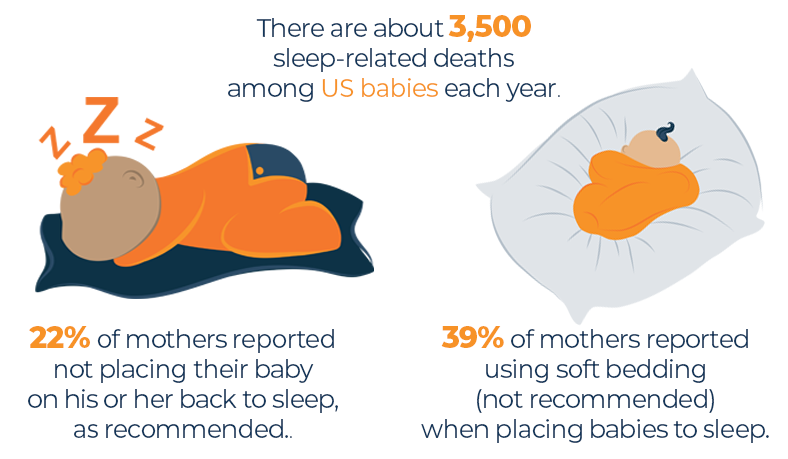 There are about 3,500 sleep-related deaths among US babies each year.

Z Z Z

22% of mothers reported not placing their baby on his or her back to sleep, as recommended..

39% of mothers reported using soft bedding (not recommended) when placing babies to sleep.